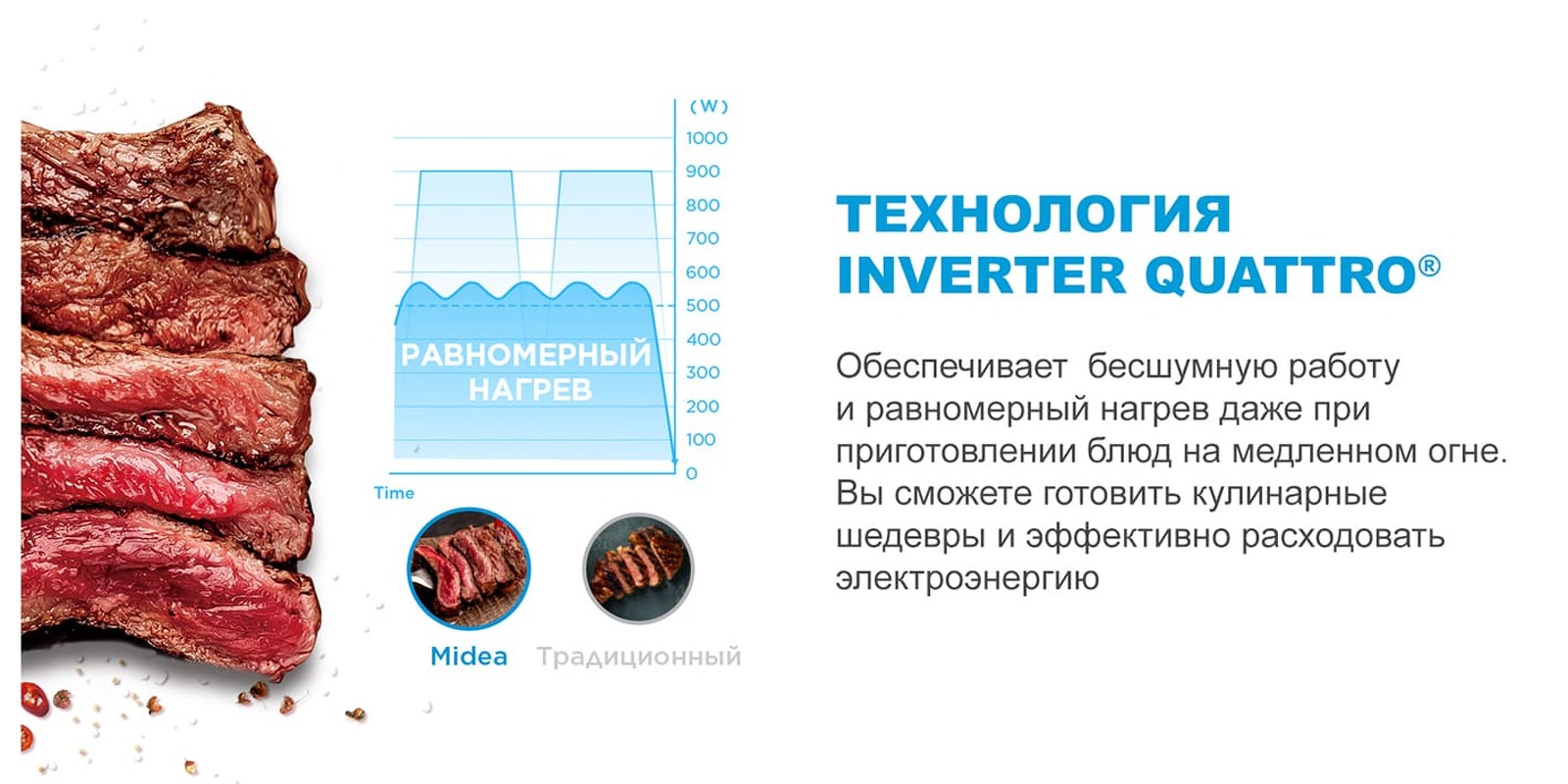 (W)
1000
900
800
700
600
500
400
300
200
100
0

РАВНОМЕРНЫЙ НАГРЕВ

Time

Midea
Традиционный

ТЕХНОЛОГИЯ INVERTER QUATTRO®

Обеспечивает бесшумную работу и равномерный нагрев даже при приготовлении блюд на медленном огне. Вы сможете готовить кулинарные шедевры и эффективно расходовать электроэнергию